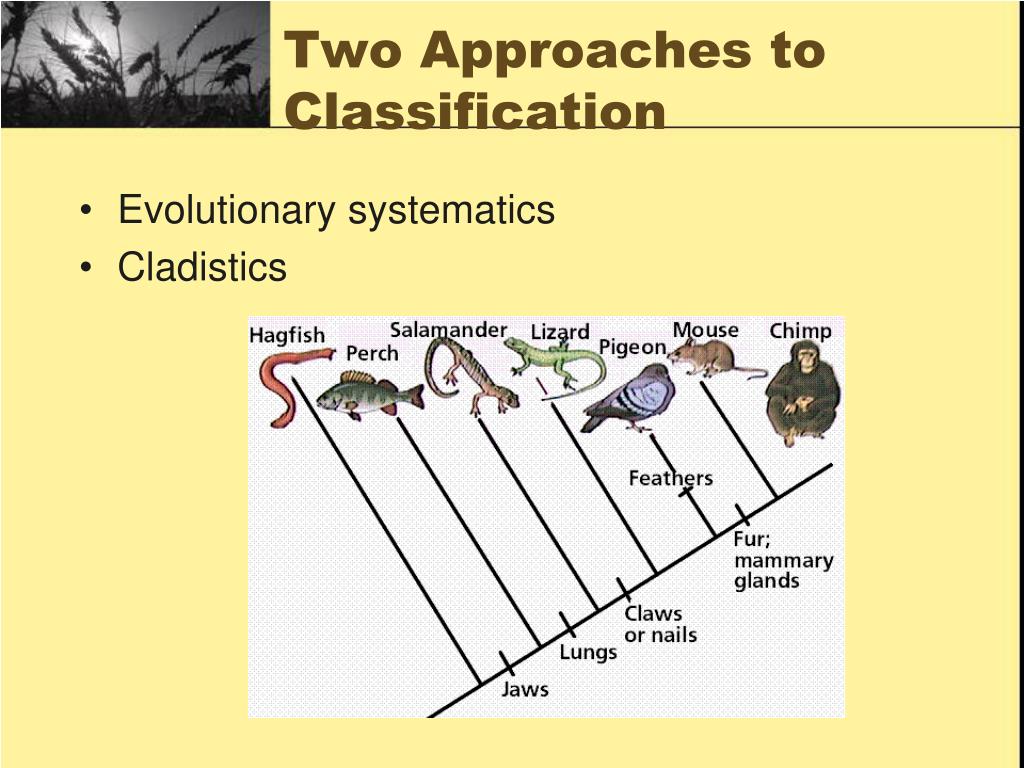 Two Approaches to Classification

• Evolutionary systematics
• Cladistics

Hagfish
Perch
Salamander
Lizard
Pigeon
Mouse
Chimp
Feathers
Fur; mammary glands
Claws or nails
Lungs
Jaws